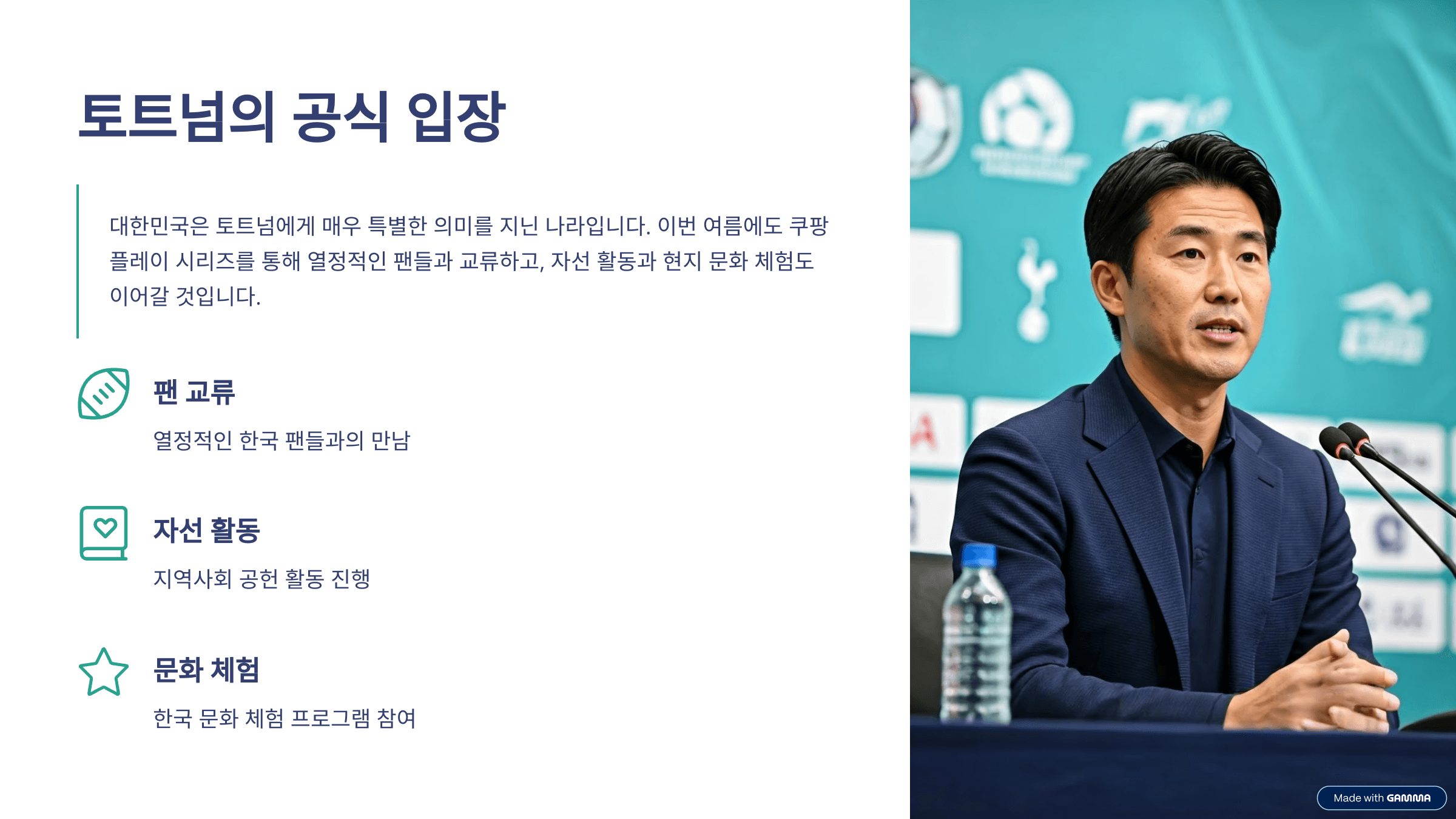 토트넘의 공식 입장

대한민국은 토트넘에게 매우 특별한 의미를 지닌 나라입니다. 이번 여름에도 쿠팡 플레이 시리즈를 통해 열정적인 팬들과 교류하고, 자선 활동과 현지 문화 체험도 이어갈 것입니다.

팬 교류

열정적인 한국 팬들과의 만남

자선 활동

지역사회 공헌 활동 진행

문화 체험

한국 문화 체험 프로그램 참여

Made with GAMMA